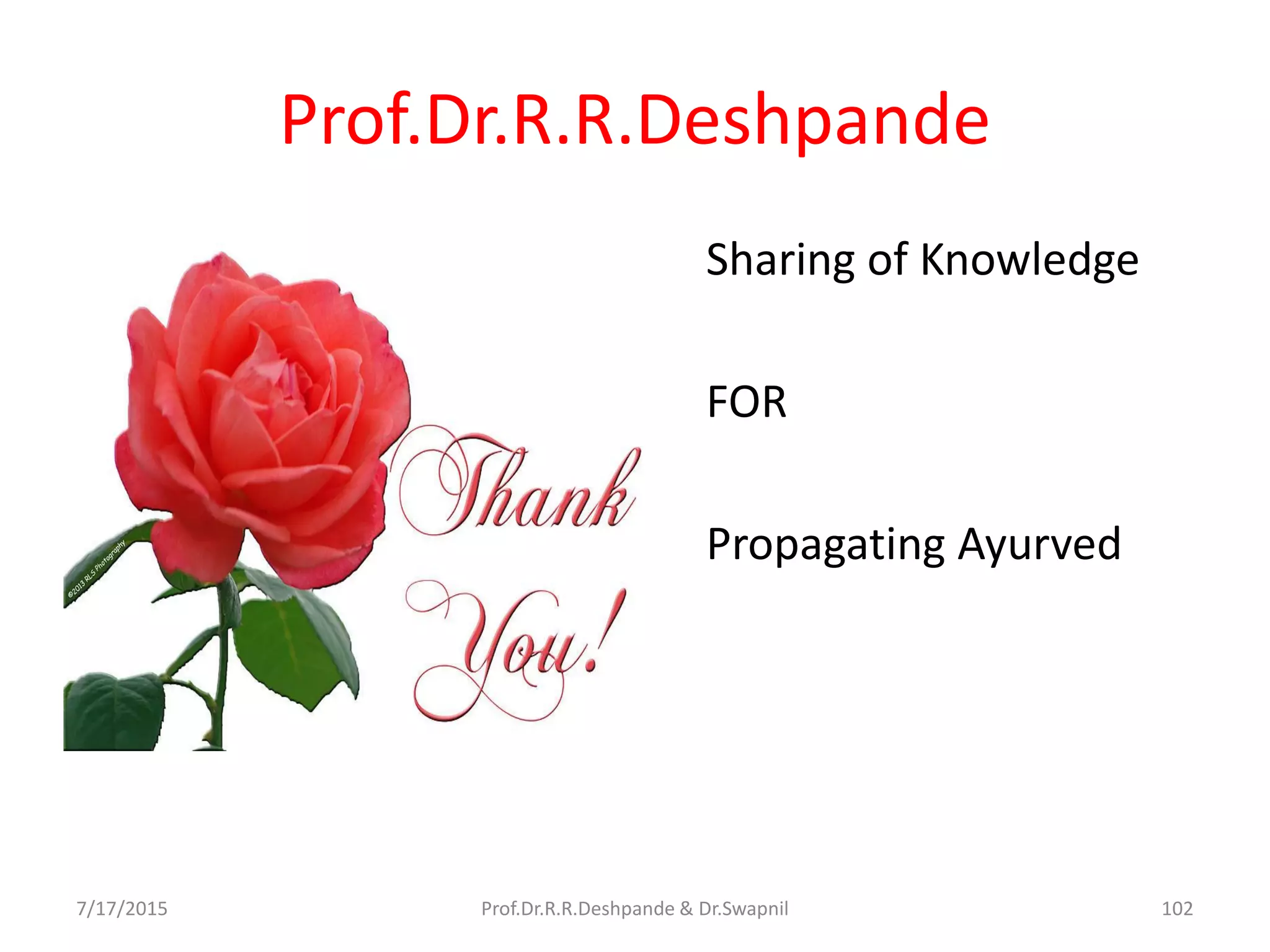 Prof.Dr.R.R.Deshpande

©2013 RLS Photography

Thank You!

Sharing of Knowledge

FOR

Propagating Ayurved

7/17/2015

Prof.Dr.R.R.Deshpande & Dr.Swapnil

102